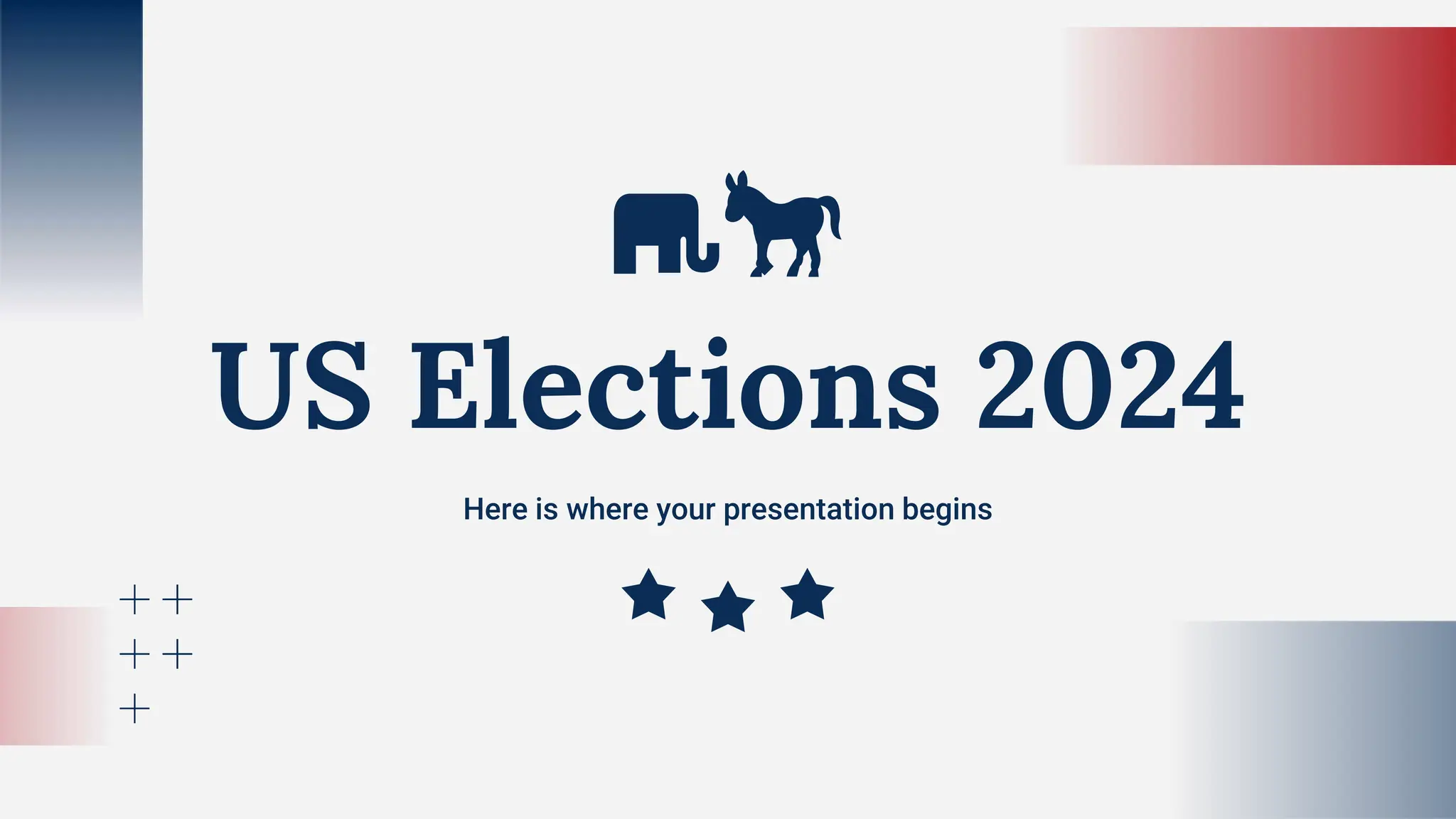 US Elections 2024

Here is where your presentation begins